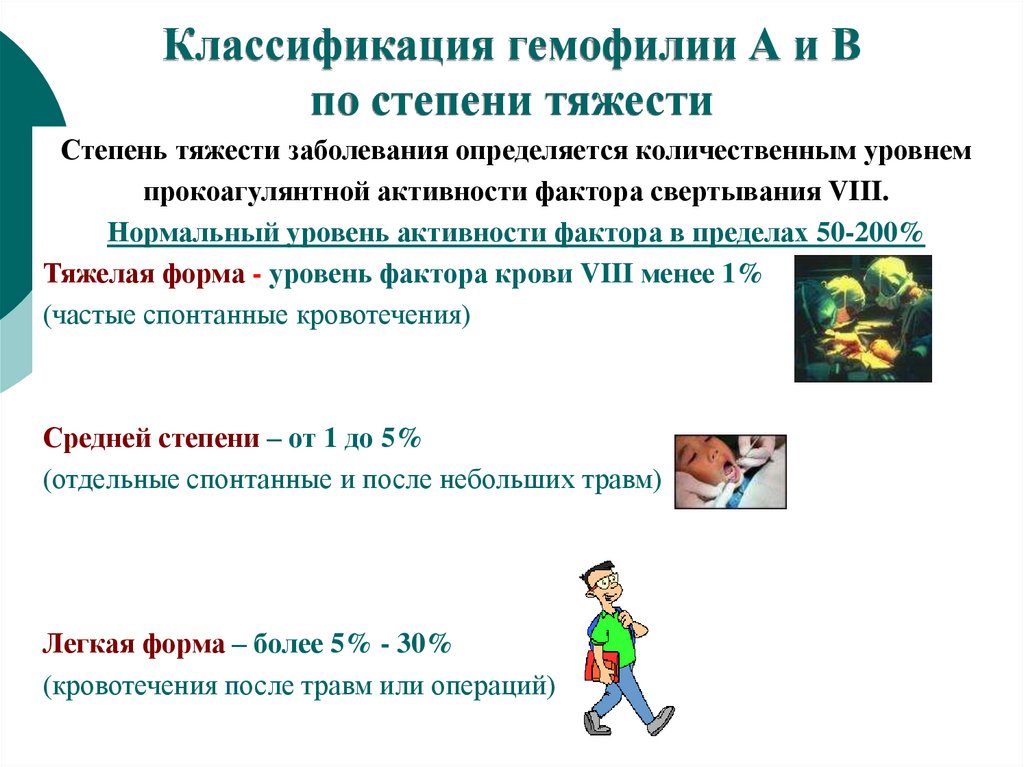 Классификация гемофилии А и В по степени тяжести

Степень тяжести заболевания определяется количественным уровнем прокоагулянтной активности фактора свертывания VIII.

Нормальный уровень активности фактора в пределах 50-200%

Тяжелая форма - уровень фактора крови VIII менее 1%
(частые спонтанные кровотечения)

Средней степени – от 1 до 5%
(отдельные спонтанные и после небольших травм)

Легкая форма – более 5% - 30%
(кровотечения после травм или операций)